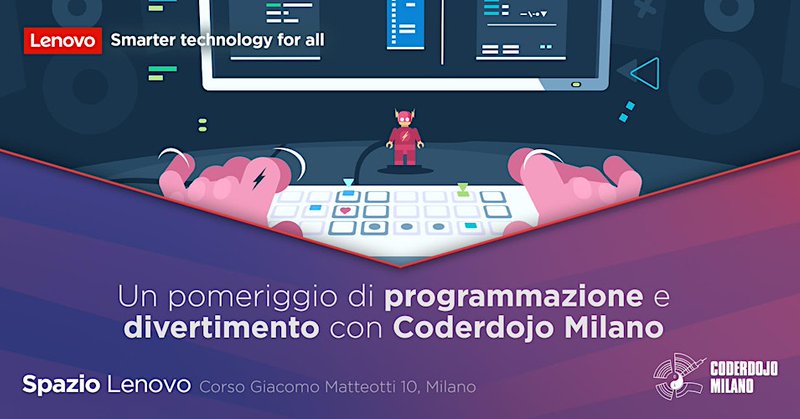 Lenovo Smarter technology for all

Un pomeriggio di programmazione e divertimento con Coderdojo Milano

Spazio Lenovo Corso Giacomo Matteotti 10, Milano

CODERDOJO MILANO